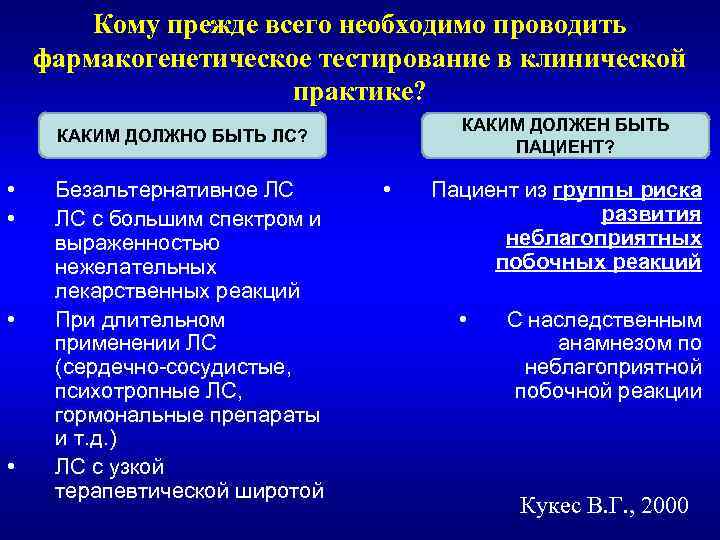 Кому прежде всего необходимо проводить фармакогенетическое тестирование в клинической практике?

КАКИМ ДОЛЖНО БЫТЬ ЛС?

• Безальтернативное ЛС
• ЛС с большим спектром и выраженностью нежелательных лекарственных реакций
• При длительном применении ЛС (сердечно-сосудистые, психотропные ЛС, гормональные препараты и т.д.)
• ЛС с узкой терапевтической широтой

КАКИМ ДОЛЖЕН БЫТЬ ПАЦИЕНТ?

• Пациент из группы риска развития неблагоприятных побочных реакций

• С наследственным анамнезом по неблагоприятной побочной реакции

Кукес В.Г., 2000